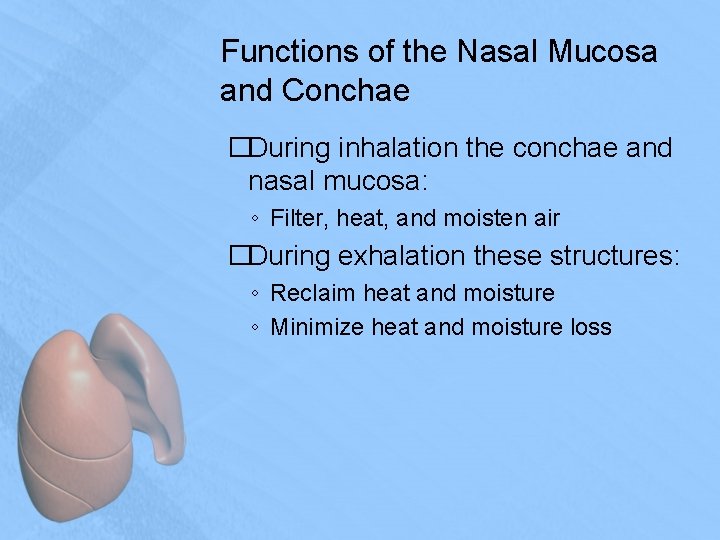 Functions of the Nasal Mucosa and Conchae

□During inhalation the conchae and nasal mucosa:

◦ Filter, heat, and moisten air

□During exhalation these structures:

◦ Reclaim heat and moisture
◦ Minimize heat and moisture loss